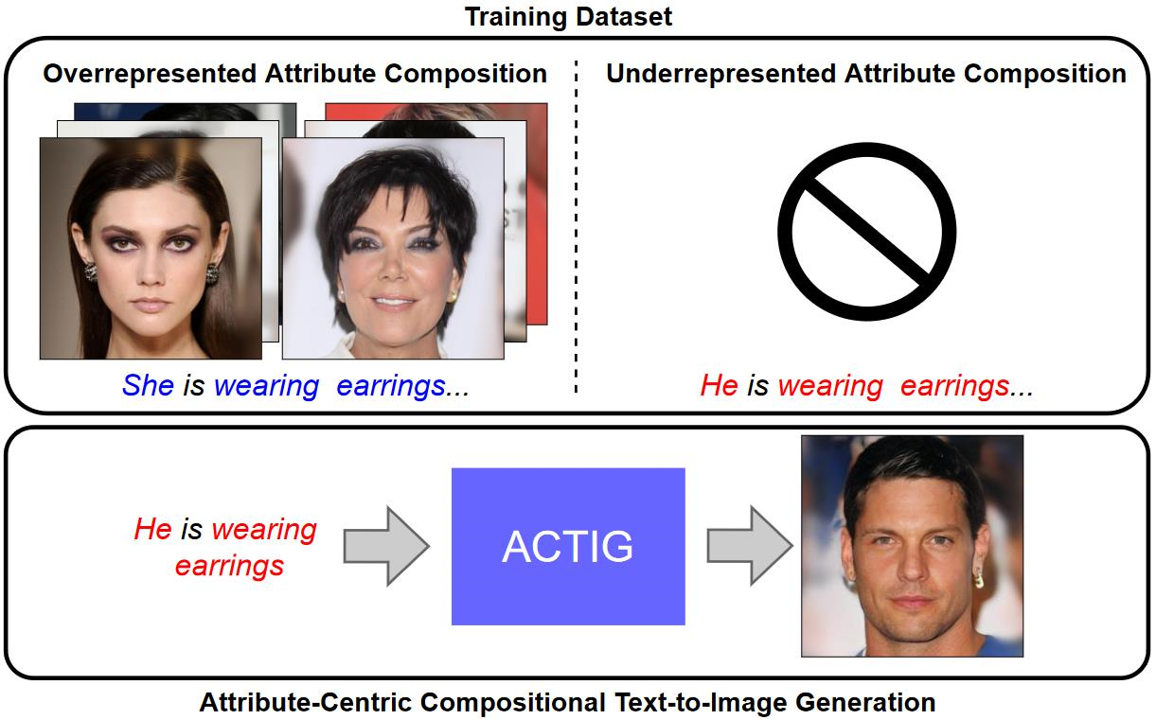 Training Dataset

Overrepresented Attribute Composition

She is wearing earrings...

Underrepresented Attribute Composition

He is wearing earrings...

He is wearing earrings

ACTIG

Attribute-Centric Compositional Text-to-Image Generation